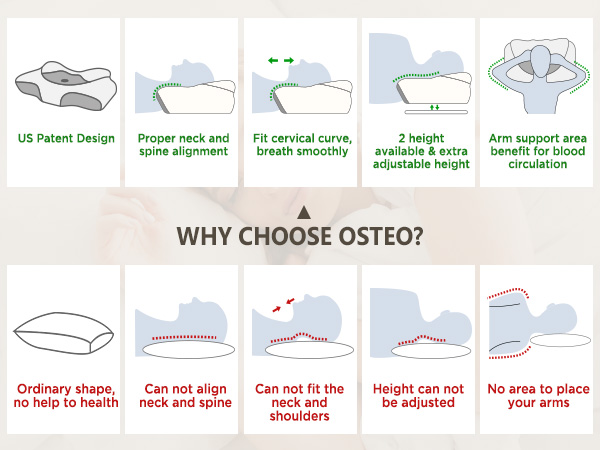 US Patent Design

Proper neck and spine alignment

Fit cervical curve, breath smoothly

2 height available & extra adjustable height

Arm support area benefit for blood circulation

WHY CHOOSE OSTEO?

Ordinary shape, no help to health

Can not align neck and spine

Can not fit the neck and shoulders

Height can not be adjusted

No area to place your arms